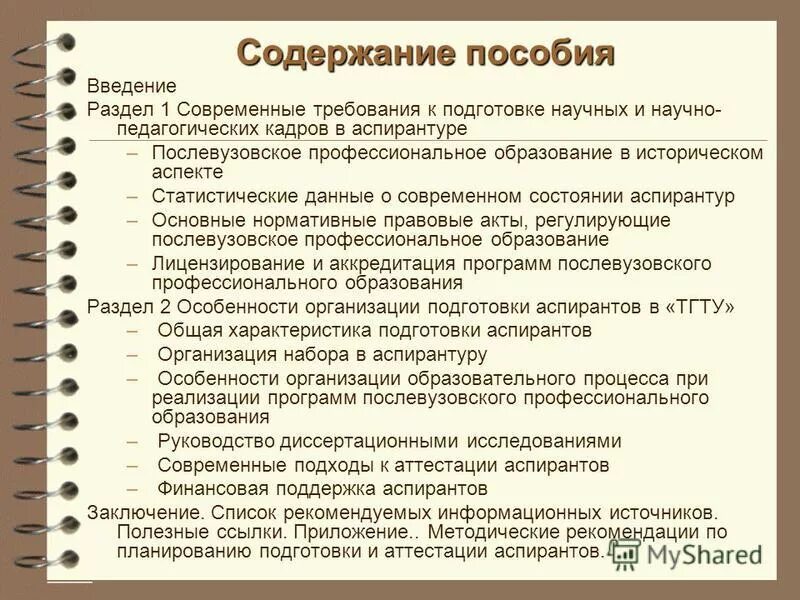 Содержание пособия

Введение

Раздел 1 Современные требования к подготовке научных и научно-педагогических кадров в аспирантуре

– Послевузовское профессиональное образование в историческом аспекте

– Статистические данные о современном состоянии аспирантур

– Основные нормативные правовые акты, регулирующие послевузовское профессиональное образование

– Лицензирование и аккредитация программ послевузовского профессионального образования

Раздел 2 Особенности организации подготовки аспирантов в «ТГТУ»

– Общая характеристика подготовки аспирантов

– Организация набора в аспирантуру

– Особенности организации образовательного процесса при реализации программ послевузовского профессионального образования

– Руководство диссертационными исследованиями

– Современные подходы к аттестации аспирантов

– Финансовая поддержка аспирантов

Заключение. Список рекомендуемых информационных источников. Полезные ссылки. Приложение.. Методические рекомендации по планированию подготовки и аттестации аспирантов.

MyShared